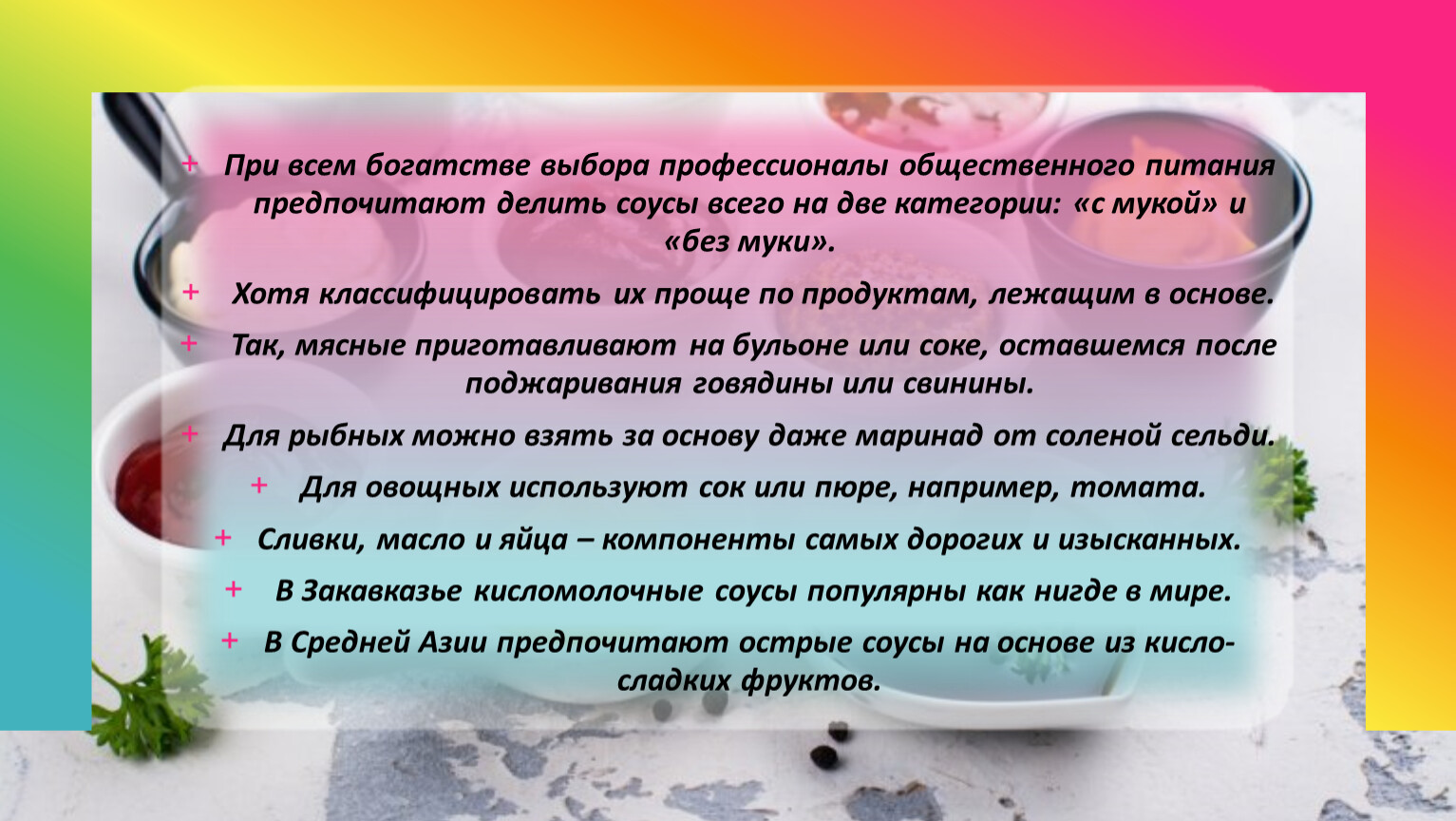 + При всем богатстве выбора профессионалы общественного питания предпочитают делить соусы всего на две категории: «с мукой» и «без муки».

+ Хотя классифицировать их проще по продуктам, лежащим в основе.

+ Так, мясные приготавливают на бульоне или соке, оставшемся после поджаривания говядины или свинины.

+ Для рыбных можно взять за основу даже маринад от соленой сельди.

+ Для овощных используют сок или пюре, например, томата.

+ Сливки, масло и яйца – компоненты самых дорогих и изысканных.

+ В Закавказье кисломолочные соусы популярны как нигде в мире.

+ В Средней Азии предпочитают острые соусы на основе из кисло-сладких фруктов.